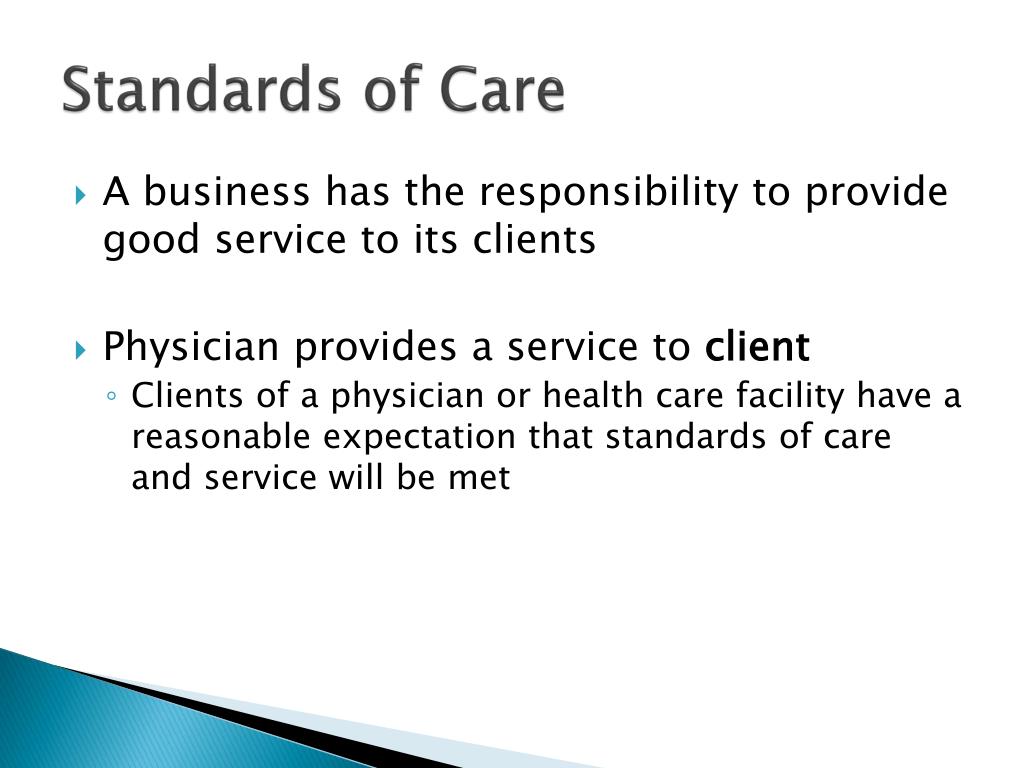 Standards of Care

A business has the responsibility to provide good service to its clients

Physician provides a service to client

Clients of a physician or health care facility have a reasonable expectation that standards of care and service will be met